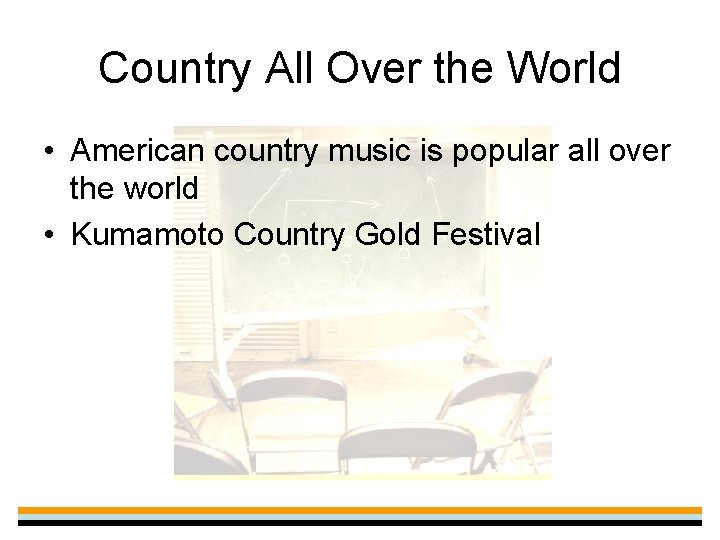 Country All Over the World

• American country music is popular all over the world
• Kumamoto Country Gold Festival